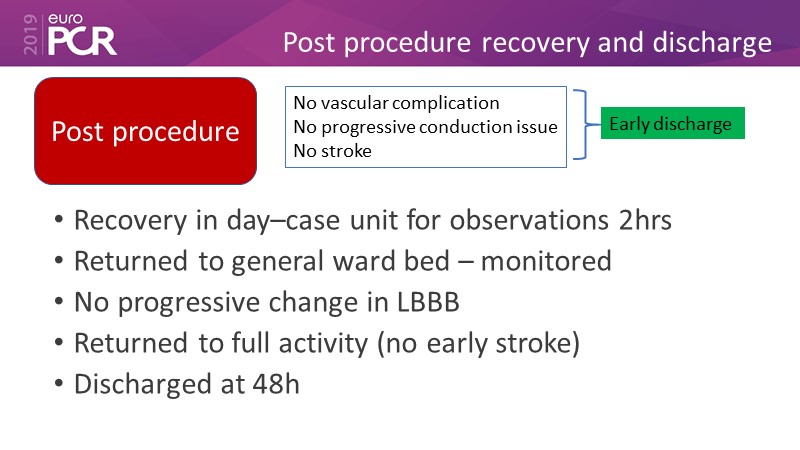 2019 euro PCR

Post procedure recovery and discharge

Post procedure

No vascular complication
No progressive conduction issue
No stroke

Early discharge

• Recovery in day–case unit for observations 2hrs
• Returned to general ward bed – monitored
• No progressive change in LBBB
• Returned to full activity (no early stroke)
• Discharged at 48h